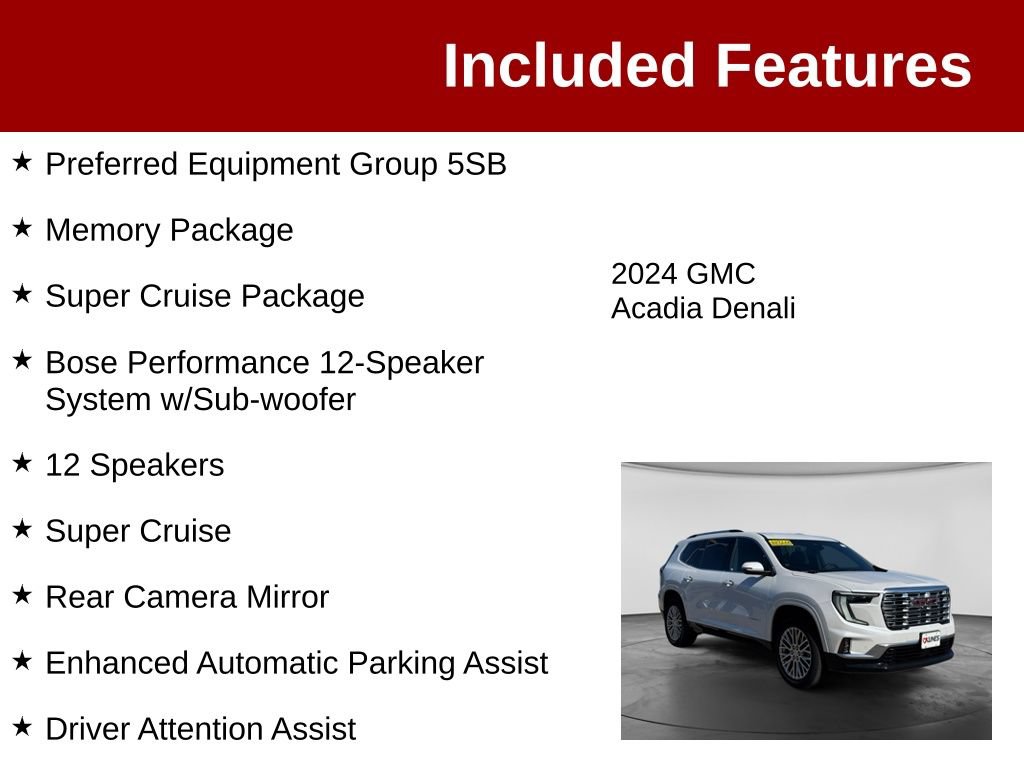 Included Features

★ Preferred Equipment Group 5SB

★ Memory Package

★ Super Cruise Package

★ Bose Performance 12-Speaker System w/Sub-woofer

★ 12 Speakers

★ Super Cruise

★ Rear Camera Mirror

★ Enhanced Automatic Parking Assist

★ Driver Attention Assist

2024 GMC
Acadia Denali